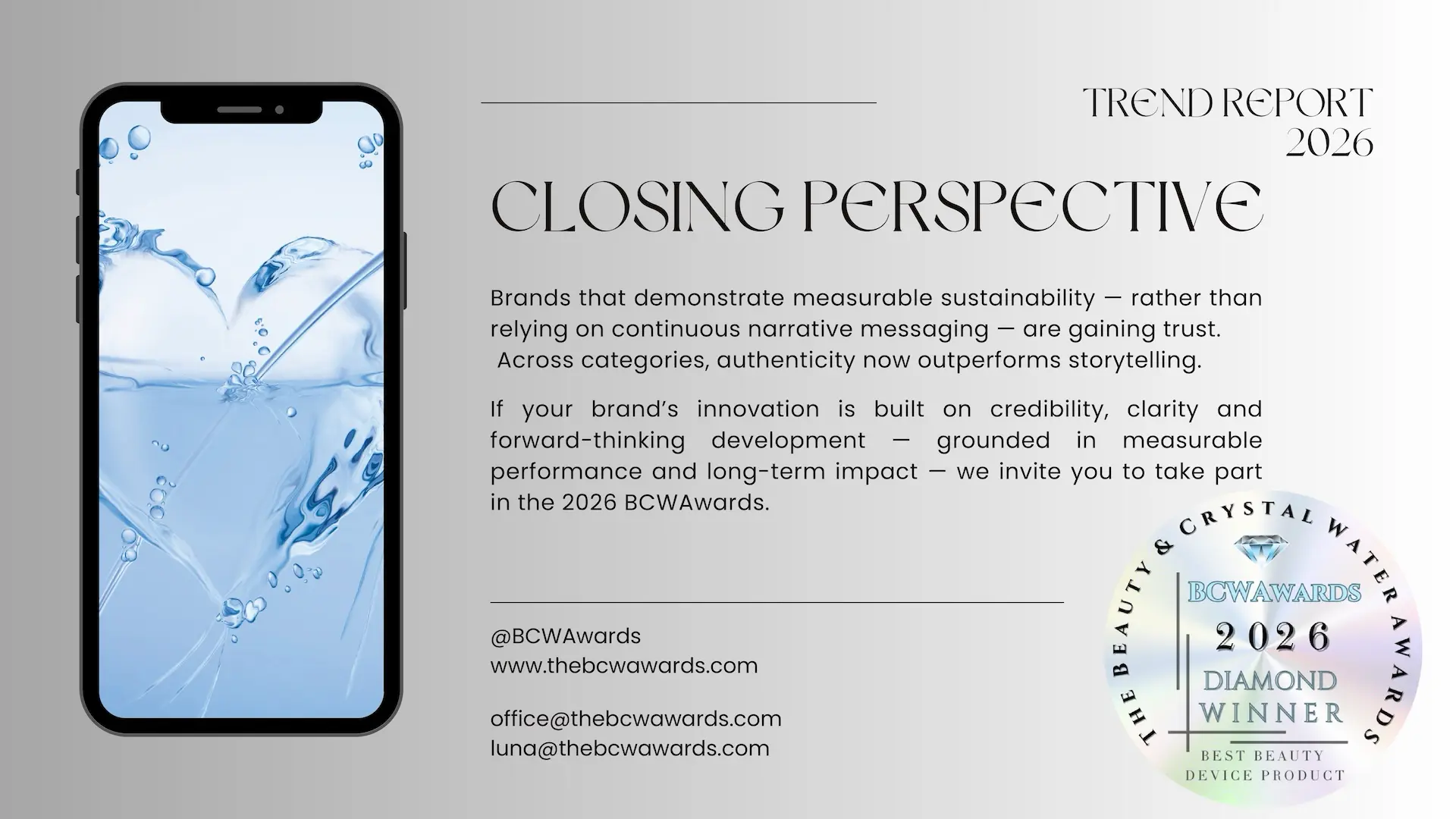 TREND REPORT 2026

CLOSING PERSPECTIVE

Brands that demonstrate measurable sustainability — rather than relying on continuous narrative messaging — are gaining trust. Across categories, authenticity now outperforms storytelling.

If your brand's innovation is built on credibility, clarity and forward-thinking development — grounded in measurable performance and long-term impact — we invite you to take part in the 2026 BCWAwards.

@BCWAwards
www.thebcwawards.com

office@thebcwawards.com
luna@thebcwawards.com

THE BEAUTY & CRYSTAL WATER AWARDS
BCWAWARDS
2026
DIAMOND
WINNER
BEST BEAUTY
DEVICE PRODUCT